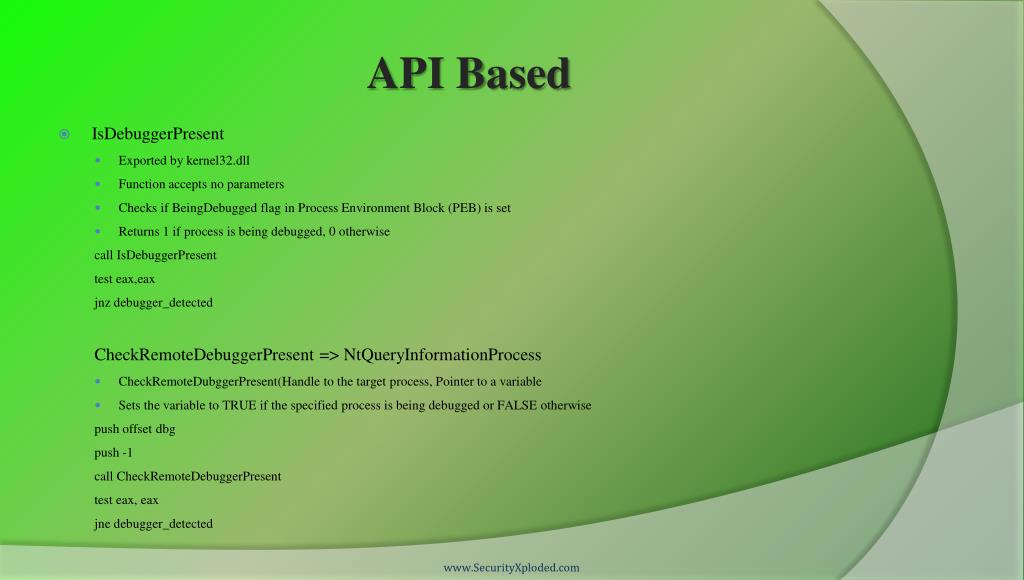 API Based

IsDebuggerPresent

Exported by kernel32.dll

Function accepts no parameters

Checks if BeingDebugged flag in Process Environment Block (PEB) is set

Returns 1 if process is being debugged, 0 otherwise

call IsDebuggerPresent

test eax,eax

jnz debugger_detected

CheckRemoteDebuggerPresent => NtQueryInformationProcess

CheckRemoteDubggerPresent(Handle to the target process, Pointer to a variable

Sets the variable to TRUE if the specified process is being debugged or FALSE otherwise

push offset dbg

push -1

call CheckRemoteDebuggerPresent

test eax, eax

jne debugger_detected

www.SecurityXploded.com